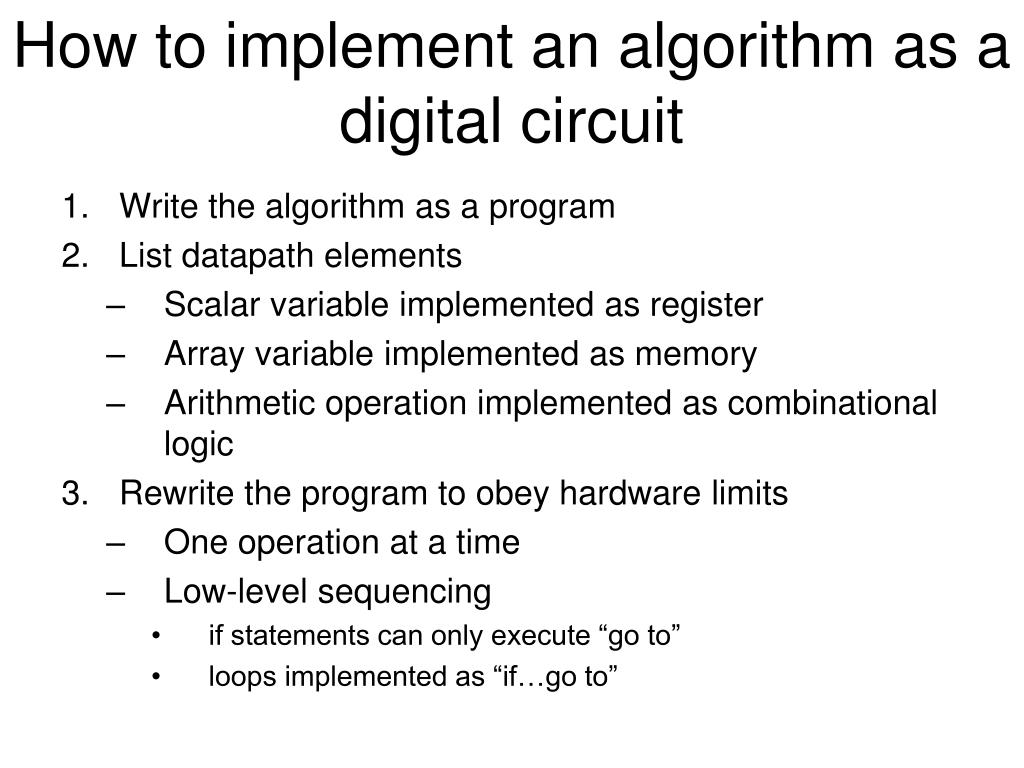 How to implement an algorithm as a digital circuit

1. Write the algorithm as a program
2. List datapath elements
– Scalar variable implemented as register
– Array variable implemented as memory
– Arithmetic operation implemented as combinational logic
3. Rewrite the program to obey hardware limits
– One operation at a time
– Low-level sequencing
• if statements can only execute “go to”
• loops implemented as “if…go to”